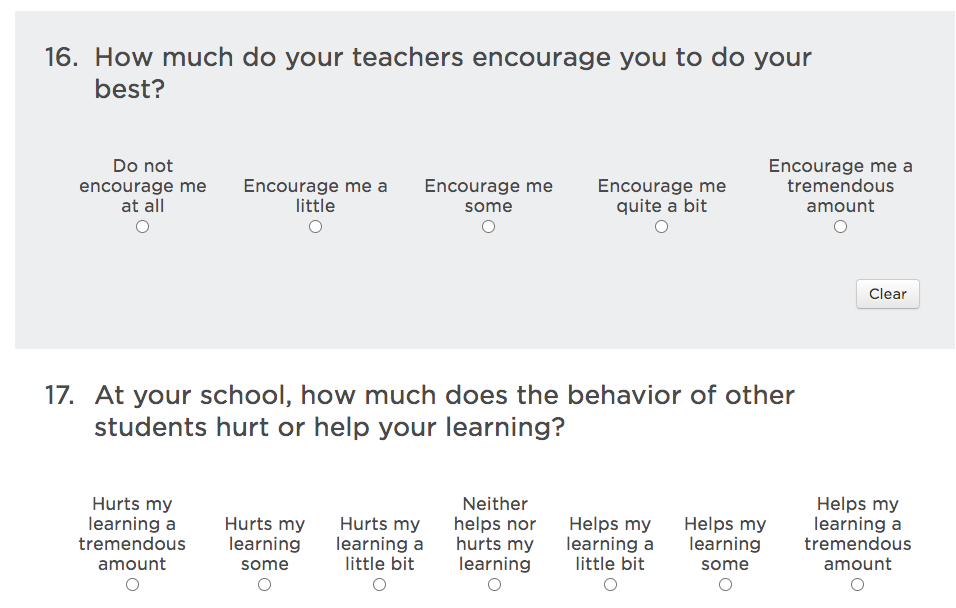 16. How much do your teachers encourage you to do your best?

Do not encourage me at all

Encourage me a little

Encourage me some

Encourage me quite a bit

Encourage me a tremendous amount

Clear

17. At your school, how much does the behavior of other students hurt or help your learning?

Hurts my learning a tremendous amount

Hurts my learning some

Hurts my learning a little bit

Neither helps nor hurts my learning

Helps my learning a little bit

Helps my learning some

Helps my learning a tremendous amount